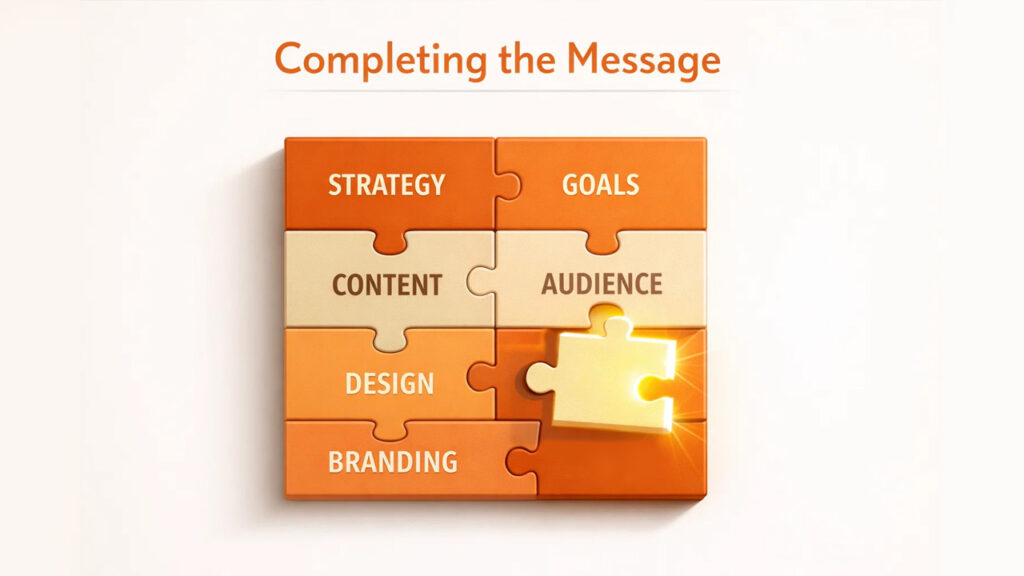 Completing the Message

STRATEGY
GOALS
CONTENT
AUDIENCE
DESIGN
BRANDING